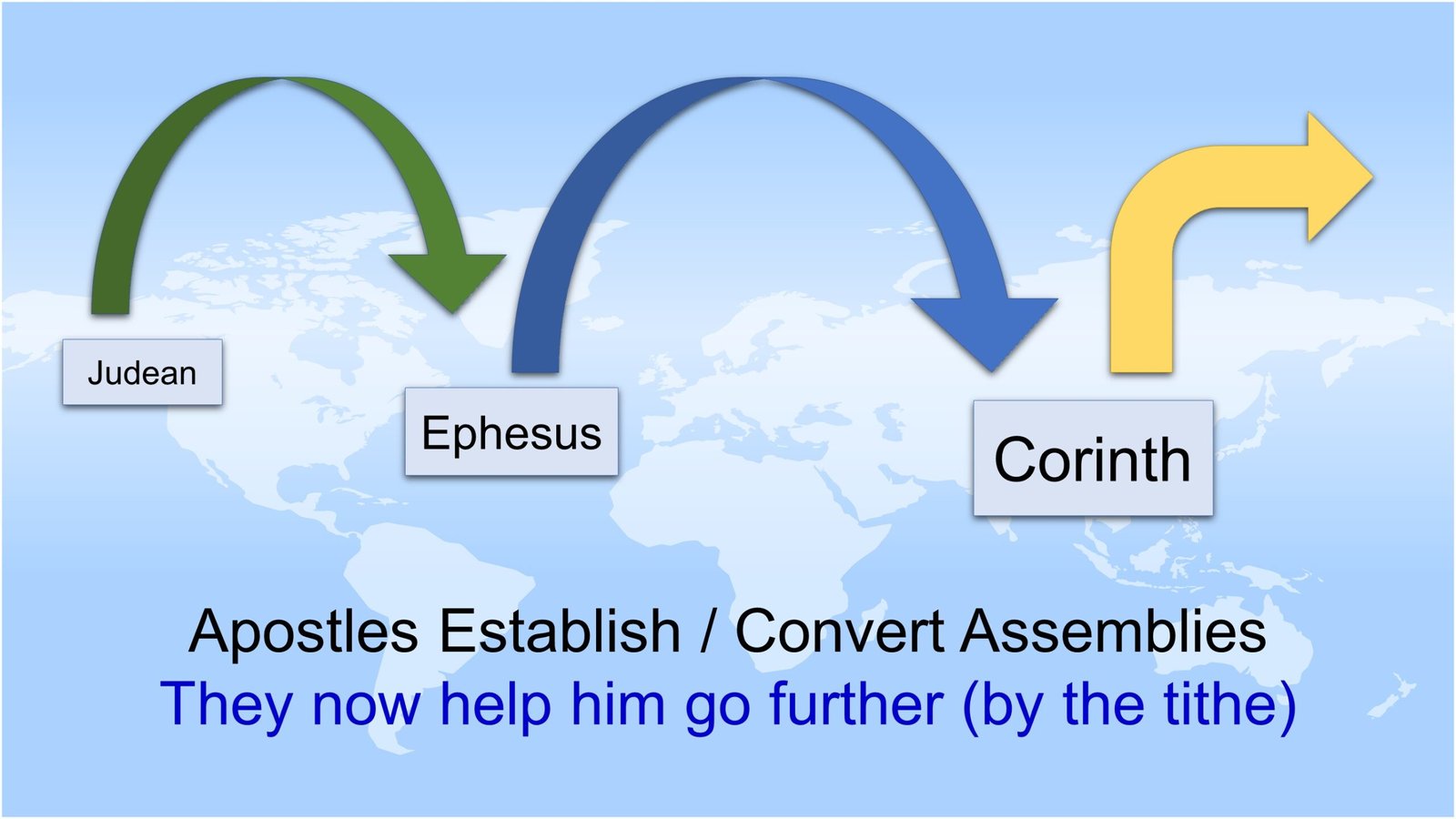 Judean

Ephesus

Corinth

Apostles Establish / Convert Assemblies
They now help him go further (by the tithe)